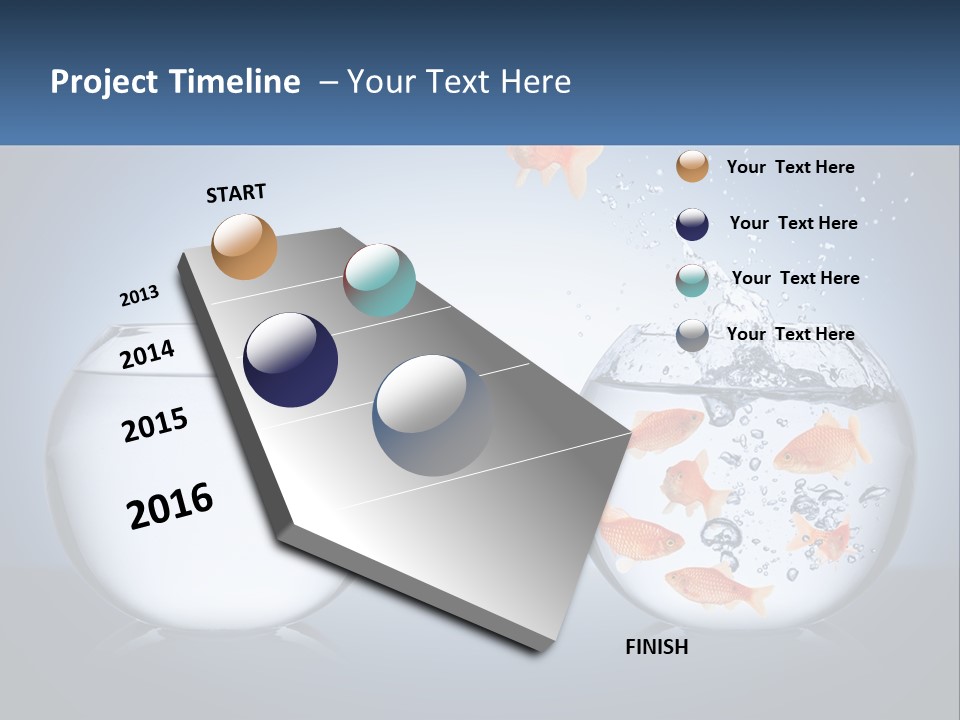 Project Timeline – Your Text Here

START

2013

2014

2015

2016

Your Text Here

Your Text Here

Your Text Here

Your Text Here

FINISH